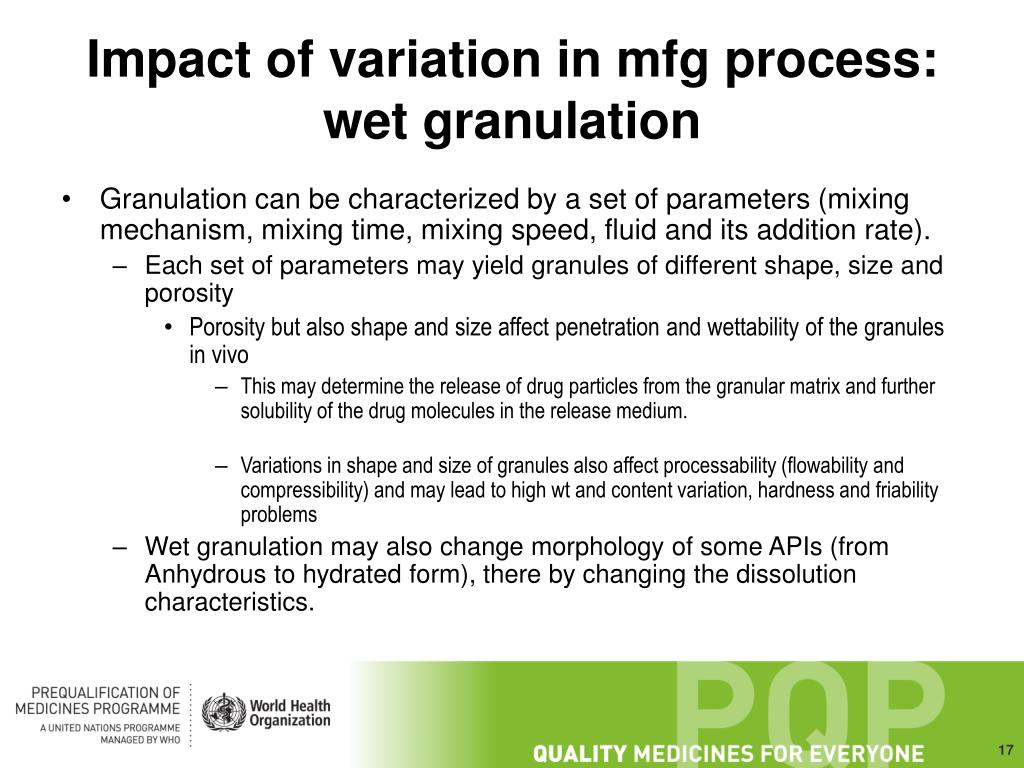 Impact of variation in mfg process: wet granulation

• Granulation can be characterized by a set of parameters (mixing mechanism, mixing time, mixing speed, fluid and its addition rate).
– Each set of parameters may yield granules of different shape, size and porosity
• Porosity but also shape and size affect penetration and wettability of the granules in vivo
– This may determine the release of drug particles from the granular matrix and further solubility of the drug molecules in the release medium.

– Variations in shape and size of granules also affect processability (flowability and compressibility) and may lead to high wt and content variation, hardness and friability problems
– Wet granulation may also change morphology of some APIs (from Anhydrous to hydrated form), there by changing the dissolution characteristics.

PREQUALIFICATION OF MEDICINES PROGRAMME
A UNITED NATIONS PROGRAMME MANAGED BY WHO
World Health Organization
PQP
QUALITY MEDICINES FOR EVERYONE
17